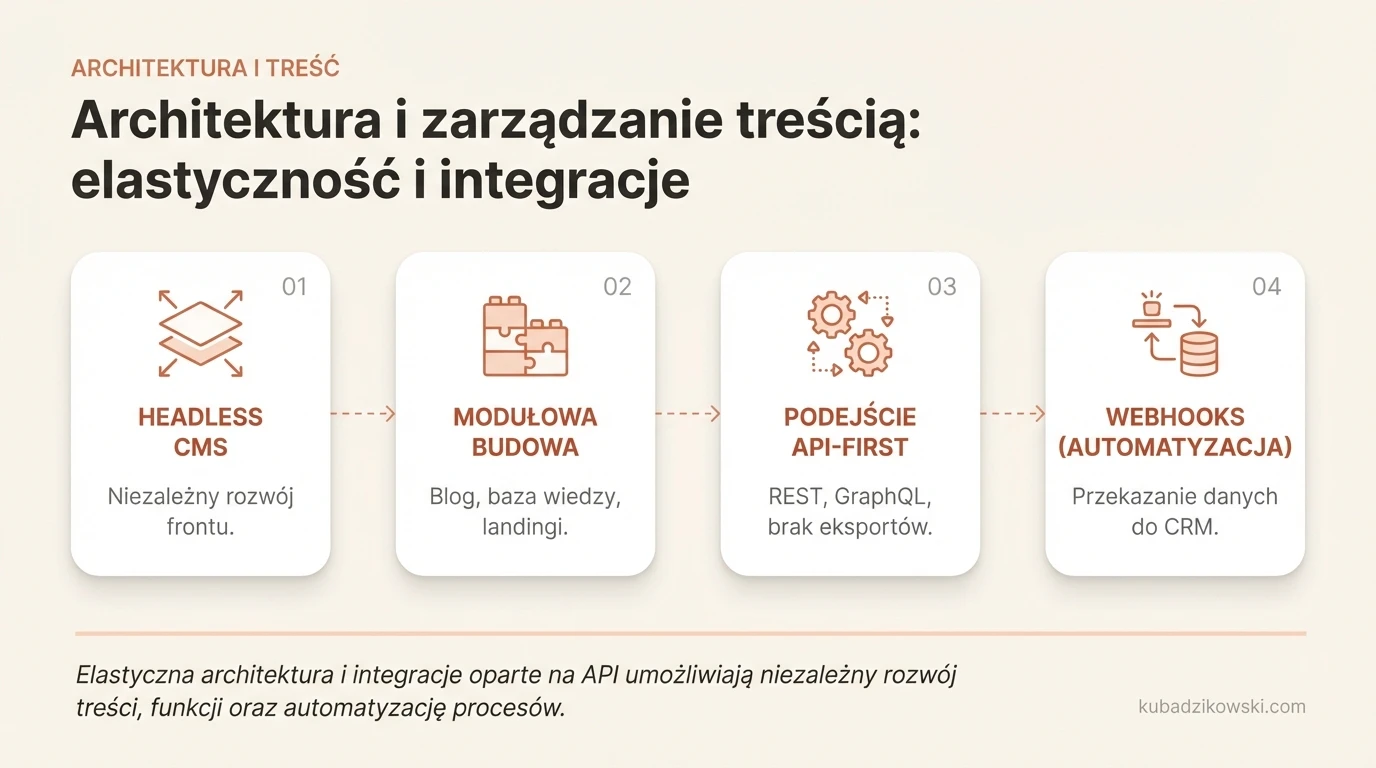 ARCHITEKTURA I TREŚĆ

Architektura i zarządzanie treścią: elastyczność i integracje

01
HEADLESS CMS
Niezależny rozwój frontu.

02
MODUŁOWA BUDOWA
Blog, baza wiedzy, landingi.

03
PODEJŚCIE API-FIRST
REST, GraphQL, brak eksportów.

04
WEBHOOKS (AUTOMATYZACJA)
Przekazanie danych do CRM.

Elastyczna architektura i integracje oparte na API umożliwiają niezależny rozwój treści, funkcji oraz automatyzację procesów.

kubadzikowski.com